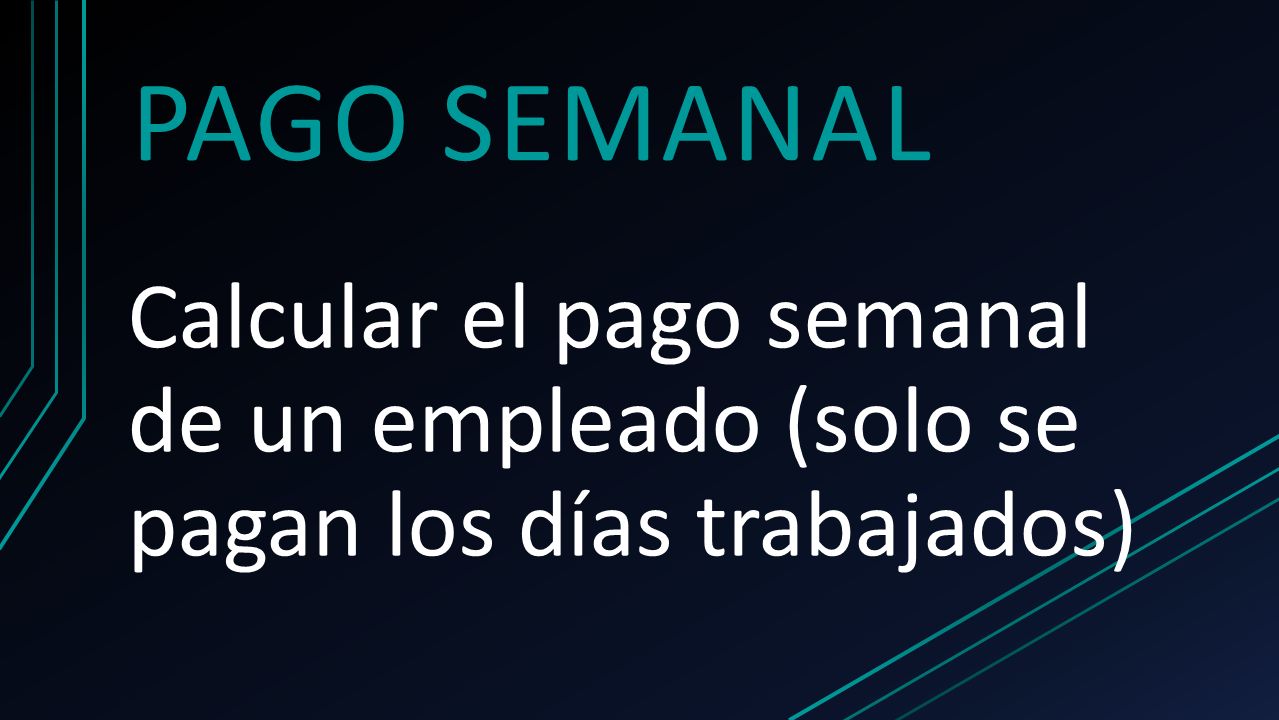 PAGO SEMANAL

Calcular el pago semanal de un empleado (solo se pagan los días trabajados)